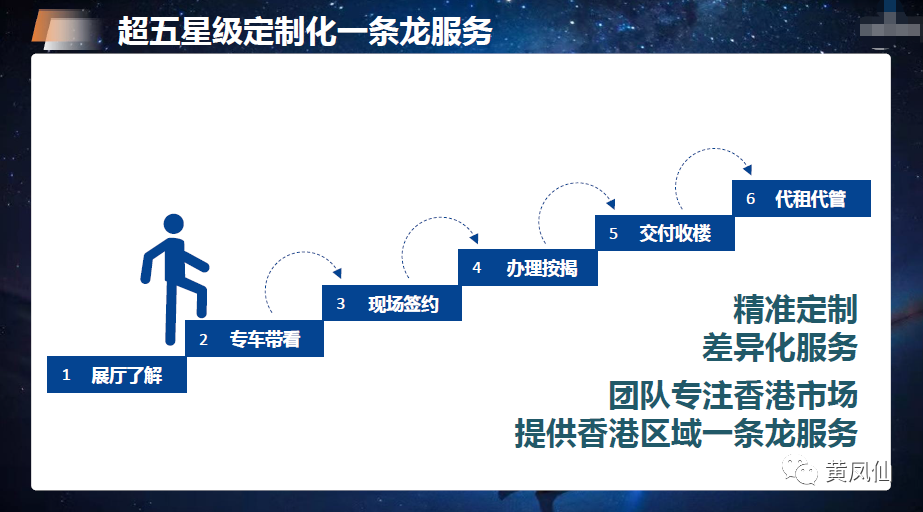 超五星级定制化一条龙服务

1 展厅了解

2 专车带看

3 现场签约

4 办理按揭

5 交付收楼

6 代租代管

精准定制
差异化服务

团队专注香港市场
提供香港区域一条龙服务

黄凤仙